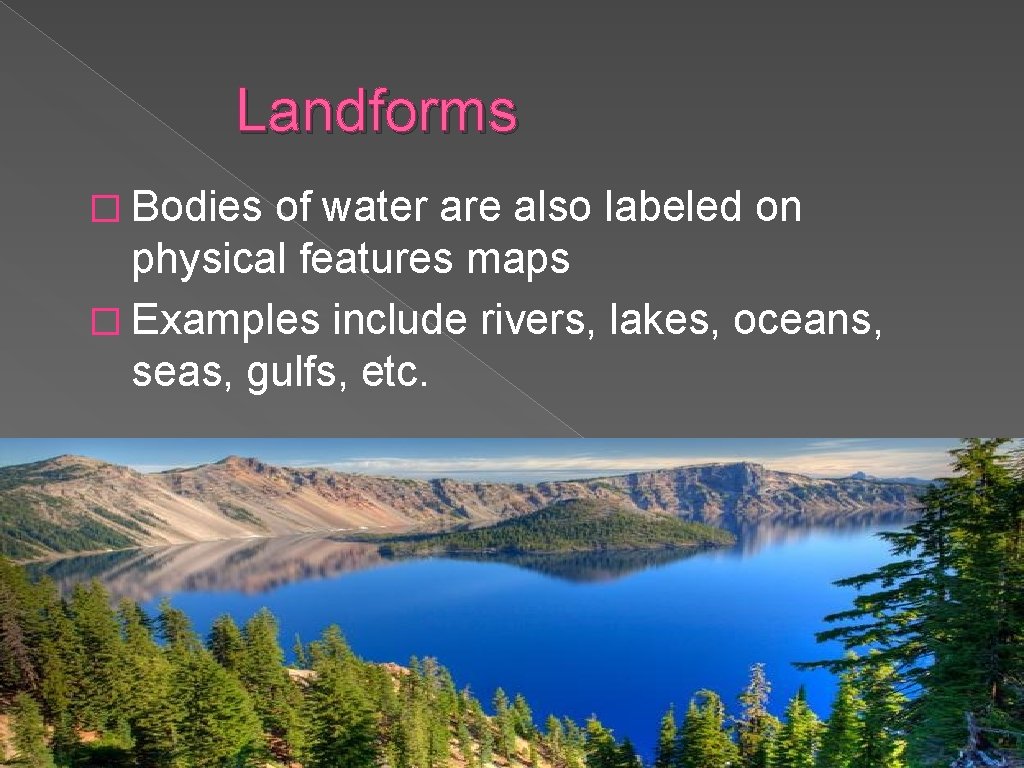 Landforms

� Bodies of water are also labeled on physical features maps
� Examples include rivers, lakes, oceans, seas, gulfs, etc.